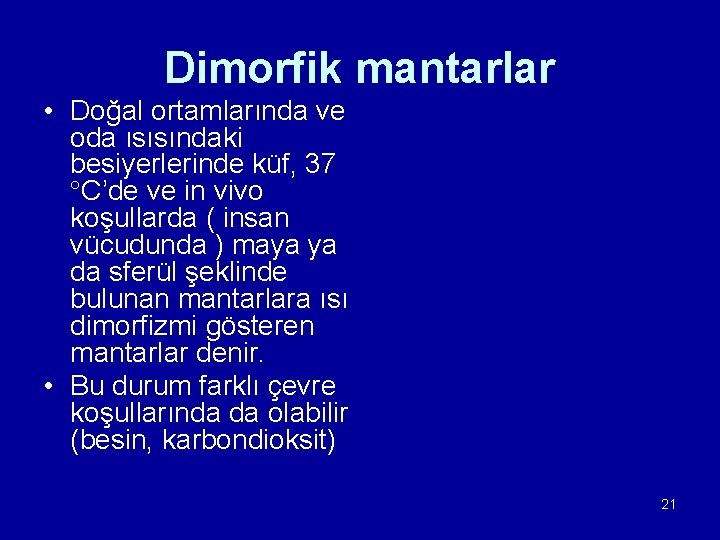 Dimorfik mantarlar

• Doğal ortamlarında ve oda ısısındaki besiyerlerinde küf, 37 °C'de ve in vivo koşullarda ( insan vücudunda ) maya ya da sferül şeklinde bulunan mantarlara ısı dimorfizmi gösteren mantarlar denir.
• Bu durum farklı çevre koşullarında da olabilir (besin, karbondioksit)

21